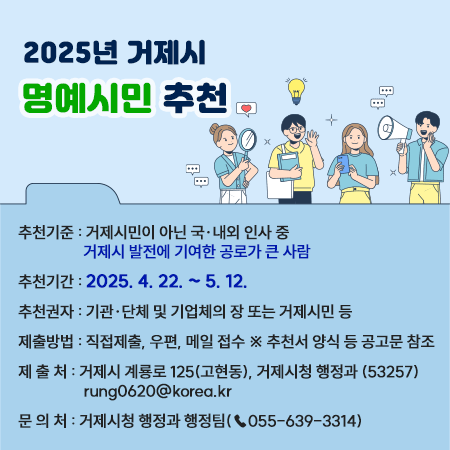 2025년 거제시
명예시민 추천

추천기준 : 거제시민이 아닌 국·내외 인사 중
거제시 발전에 기여한 공로가 큰 사람

추천기간 : 2025. 4. 22. ~ 5. 12.

추천권자 : 기관·단체 및 기업체의 장 또는 거제시민 등

제출방법 : 직접제출, 우편, 메일 접수 ※ 추천서 양식 등 공고문 참조

제 출 처 : 거제시 계룡로 125(고현동), 거제시청 행정과 (53257)
rung0620@korea.kr

문 의 처 : 거제시청 행정과 행정팀(055-639-3314)